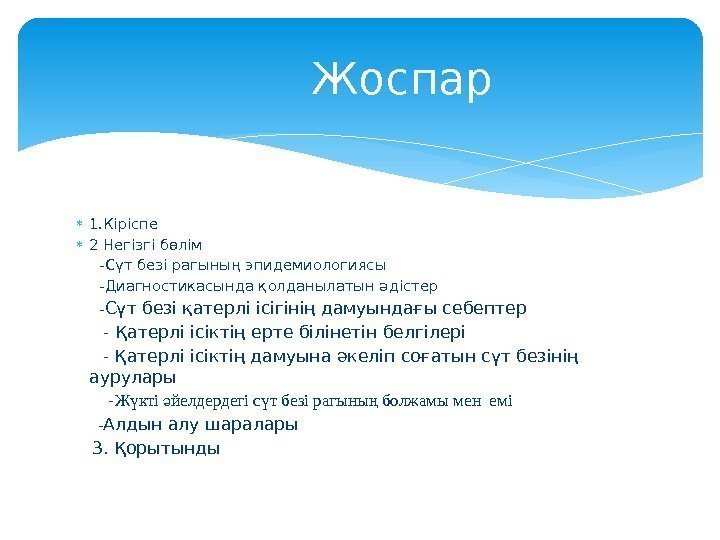 Жоспар

1.Кіріспе
2 Негізгі бөлім
-Сүт безі рагының эпидемиологиясы
-Диагностикасында қолданылатын әдістер
-Сүт безі қатерлі ісігінің дамуындағы себептер
- Қатерлі ісіктің ерте білінетін белгілері
- Қатерлі ісіктің дамуына әкеліп соғатын сүт безінің аурулары
-Жүкті әйелдердегі сүт безі рагының болжамы мен емі
-Алдын алу шаралары
3. Қорытынды